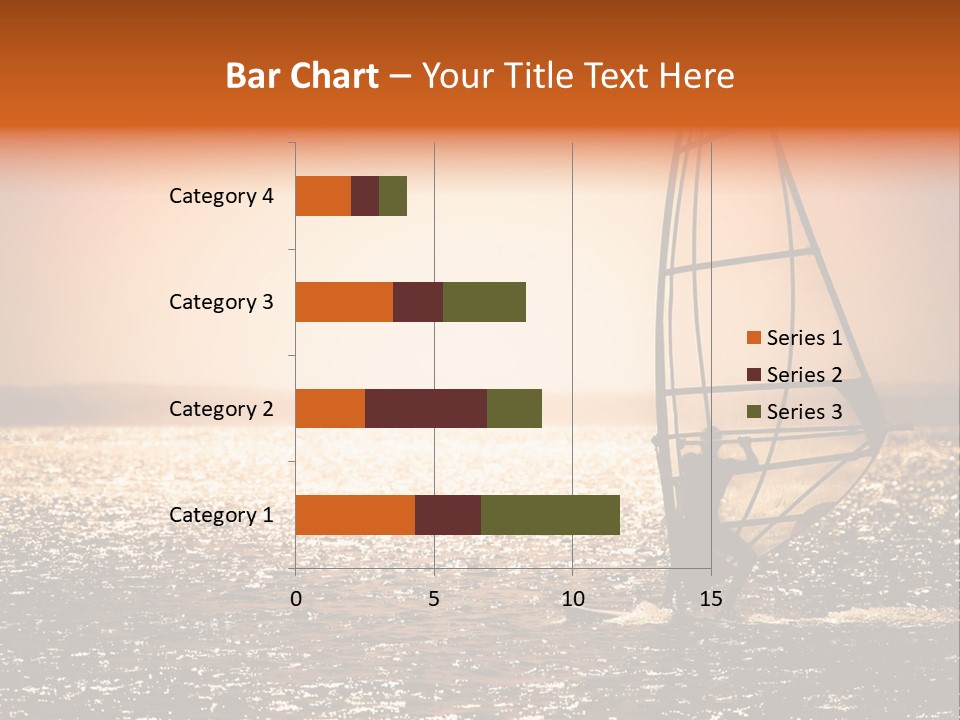 Bar Chart – Your Title Text Here

Category 4
Category 3
Category 2
Category 1

0
5
10
15

Series 1
Series 2
Series 3